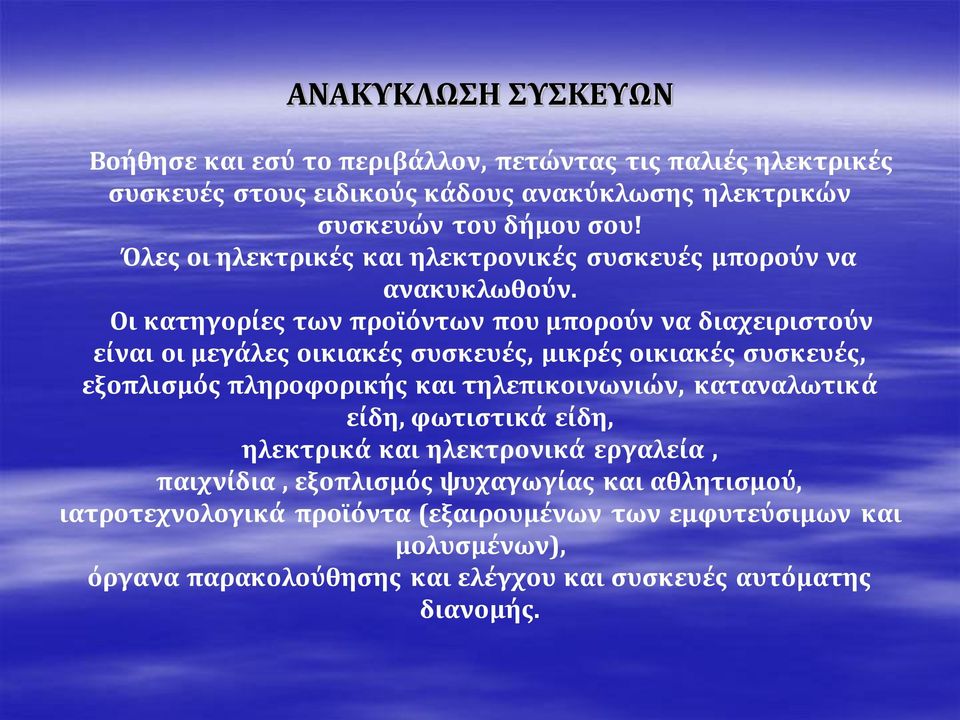 ΑΝΑΚΥΚΛΩΣΗ ΣΥΣΚΕΥΩΝ

Βοήθησε και εσύ το περιβάλλον, πετώντας τις παλιές ηλεκτρικές συσκευές στους ειδικούς κάδους ανακύκλωσης ηλεκτρικών συσκευών του δήμου σου!

Όλες οι ηλεκτρικές και ηλεκτρονικές συσκευές μπορούν να ανακυκλωθούν.

Οι κατηγορίες των προϊόντων που μπορούν να διαχειριστούν είναι οι μεγάλες οικιακές συσκευές, μικρές οικιακές συσκευές, εξοπλισμός πληροφορικής και τηλεπικοινωνιών, καταναλωτικά είδη, φωτιστικά είδη,
ηλεκτρικά και ηλεκτρονικά εργαλεία ,
παιχνίδια , εξοπλισμός ψυχαγωγίας και αθλητισμού,
ιατροτεχνολογικά προϊόντα (εξαιρουμένων των εμφυτεύσιμων και μολυσμένων),
όργανα παρακολούθησης και ελέγχου και συσκευές αυτόματης διανομής.